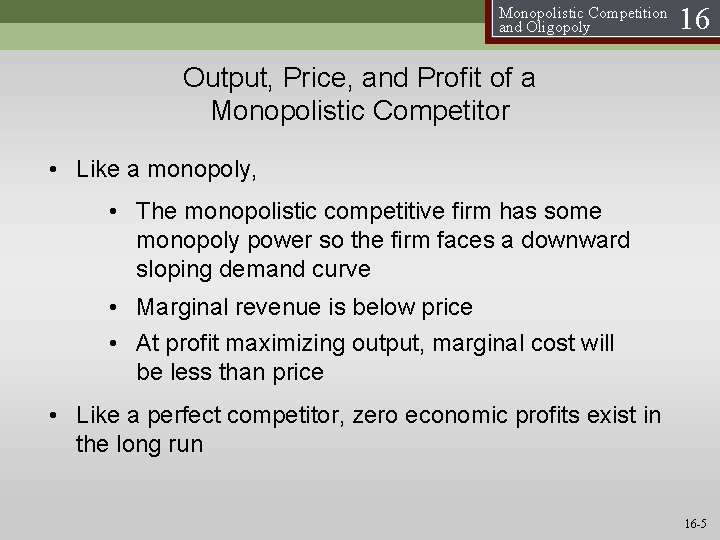 Monopolistic Competition and Oligopoly 16

Output, Price, and Profit of a Monopolistic Competitor

• Like a monopoly,

• The monopolistic competitive firm has some monopoly power so the firm faces a downward sloping demand curve

• Marginal revenue is below price

• At profit maximizing output, marginal cost will be less than price

• Like a perfect competitor, zero economic profits exist in the long run

16-5